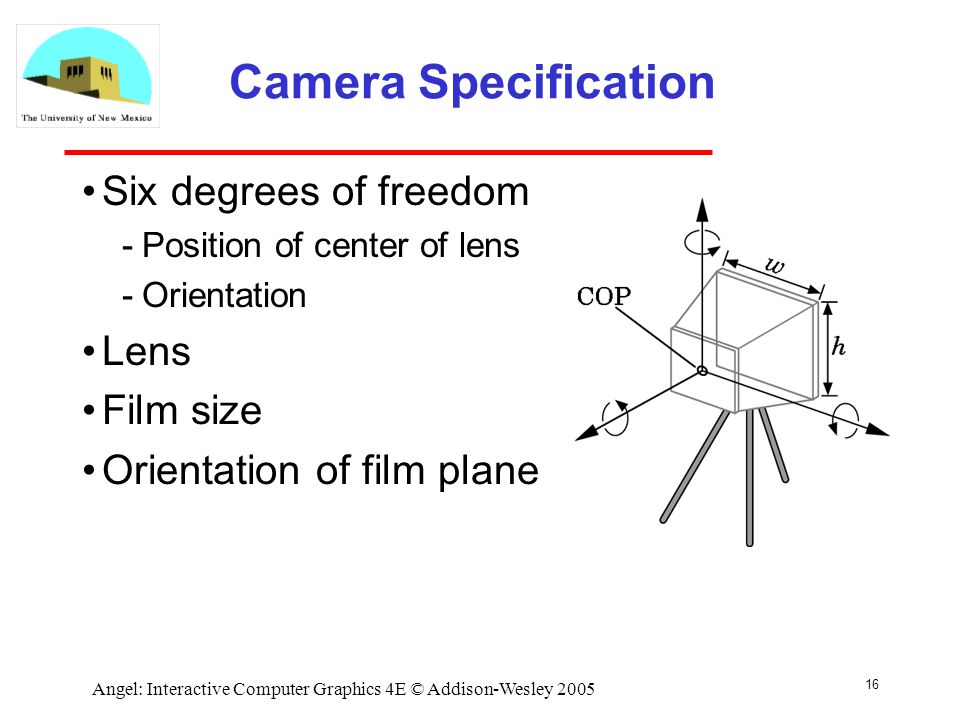 The University of New Mexico

Camera Specification

• Six degrees of freedom
- Position of center of lens
- Orientation
• Lens
• Film size
• Orientation of film plane

COP
$w$
$h$

Angel: Interactive Computer Graphics 4E © Addison-Wesley 2005

16